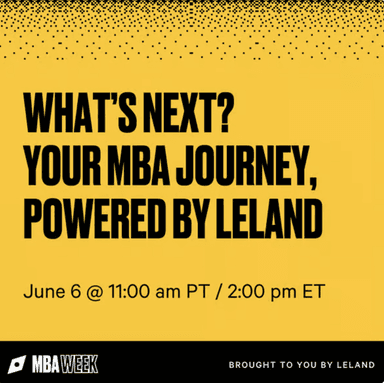 WHAT'S NEXT?
YOUR MBA JOURNEY,
POWERED BY LELAND

June 6 @ 11:00 am PT / 2:00 pm ET

MBA WEEK

BROUGHT TO YOU BY LELAND